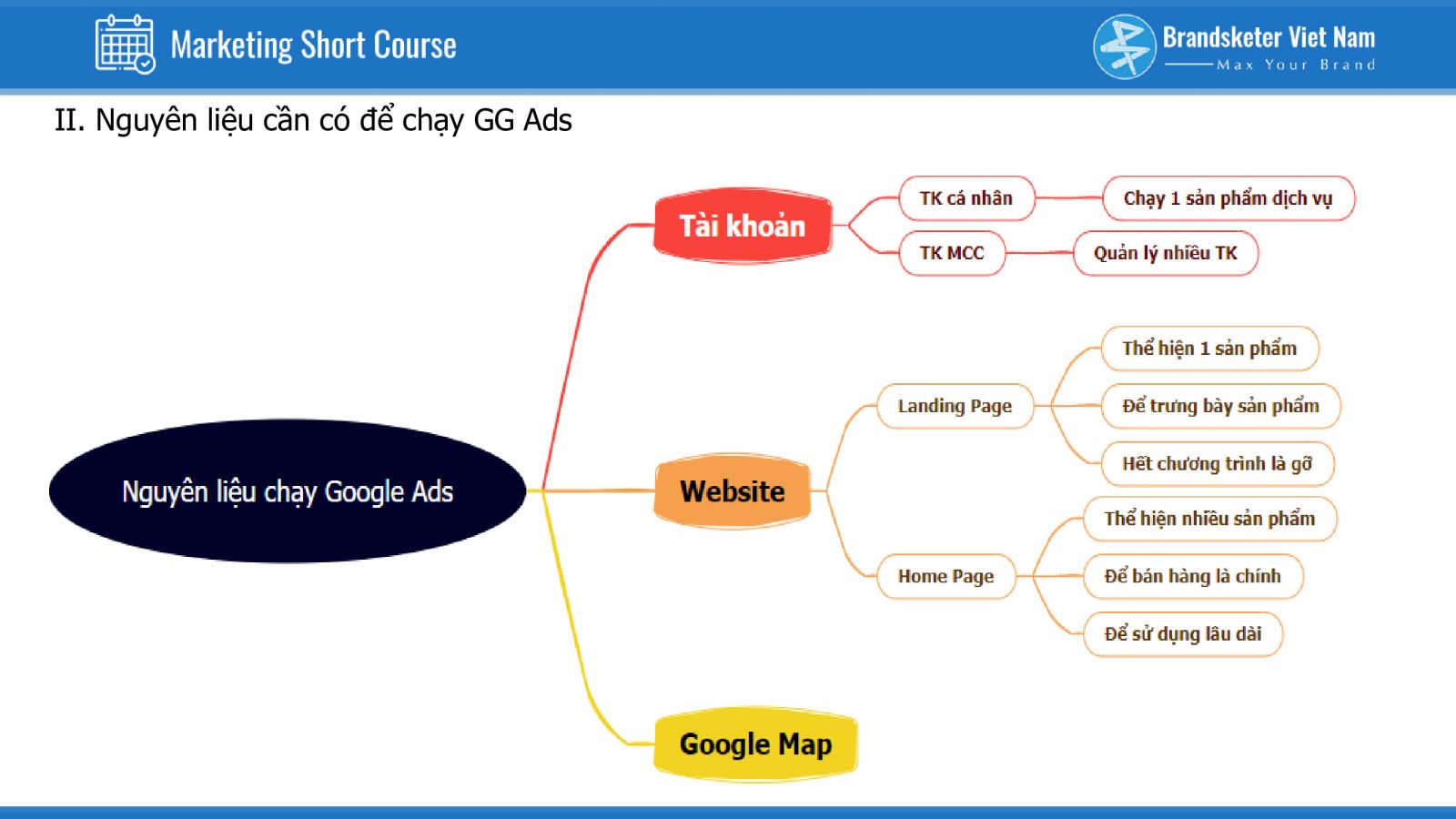 Marketing Short Course

Brandsketer Viet Nam
Max Your Brand

II. Nguyên liệu cần có để chạy GG Ads

Nguyên liệu chạy Google Ads

Tài khoản

TK cá nhân

Chạy 1 sản phẩm dịch vụ

TK MCC

Quản lý nhiều TK

Website

Landing Page

Thể hiện 1 sản phẩm

Để trưng bày sản phẩm

Hết chương trình là gỡ

Home Page

Thể hiện nhiều sản phẩm

Để bán hàng là chính

Để sử dụng lâu dài

Google Map